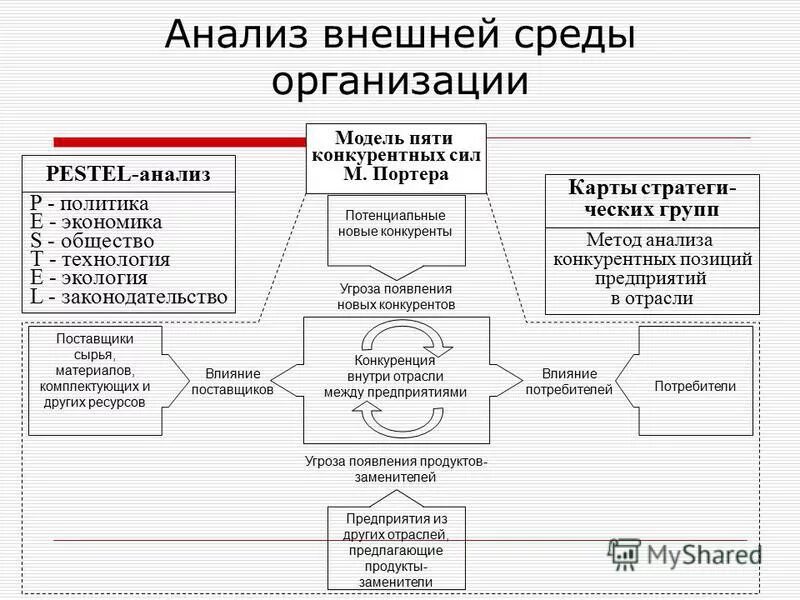 Анализ внешней среды организации

PESTEL-анализ

P - политика
E - экономика
S - общество
T - технология
E - экология
L - законодательство

Модель пяти конкурентных сил М. Портера

Карты стратегических групп

Метод анализа конкурентных позиций предприятий в отрасли

Потенциальные новые конкуренты

Угроза появления новых конкурентов

Поставщики сырья, материалов, комплектующих и других ресурсов

Влияние поставщиков

Конкуренция внутри отрасли между предприятиями

Влияние потребителей

Потребители

Угроза появления продуктов-заменителей

Предприятия из других отраслей, предлагающие продукты-заменители

MyShared